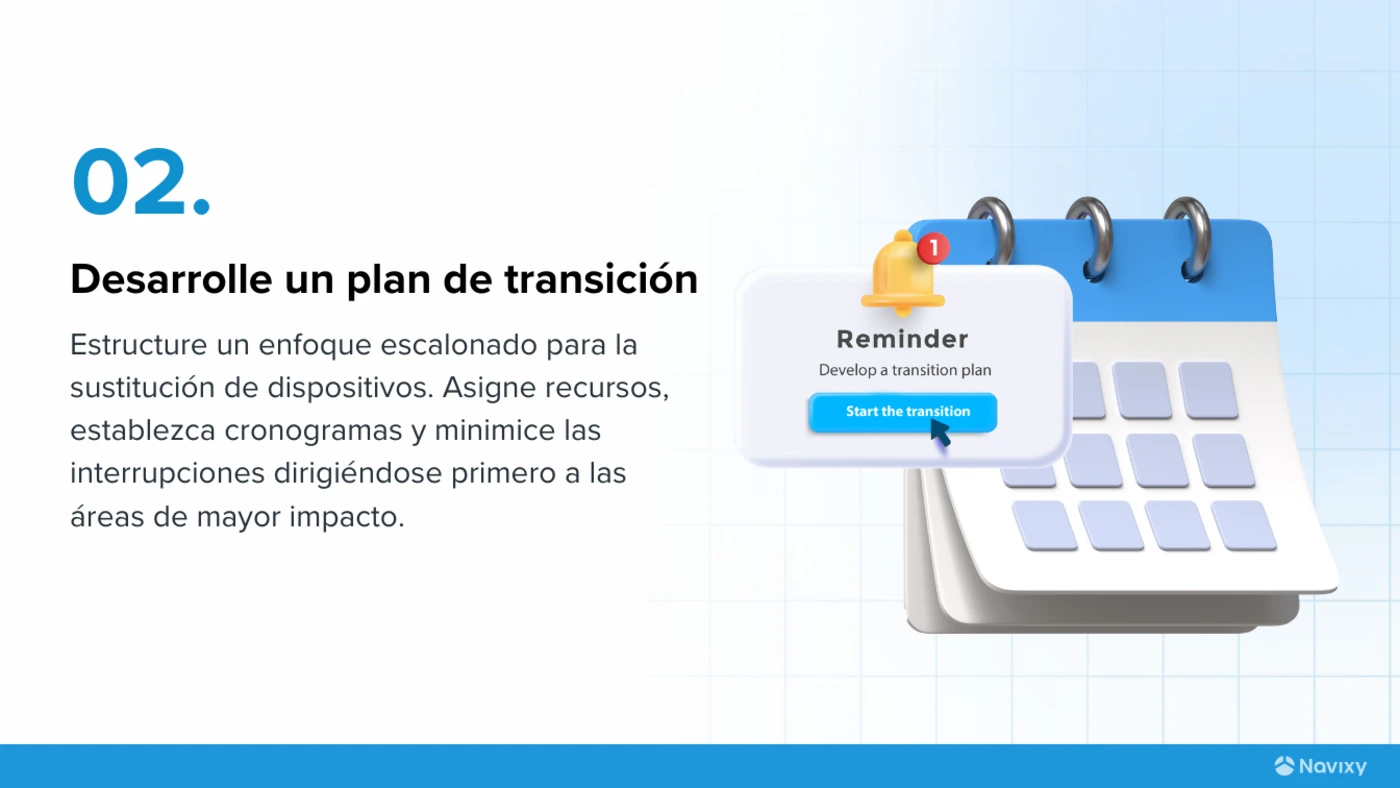 02.

Desarrolle un plan de transición

Estructure un enfoque escalonado para la sustitución de dispositivos. Asigne recursos, establezca cronogramas y minimice las interrupciones dirigiéndose primero a las áreas de mayor impacto.

1

Reminder

Develop a transition plan

Start the transition

Navixy